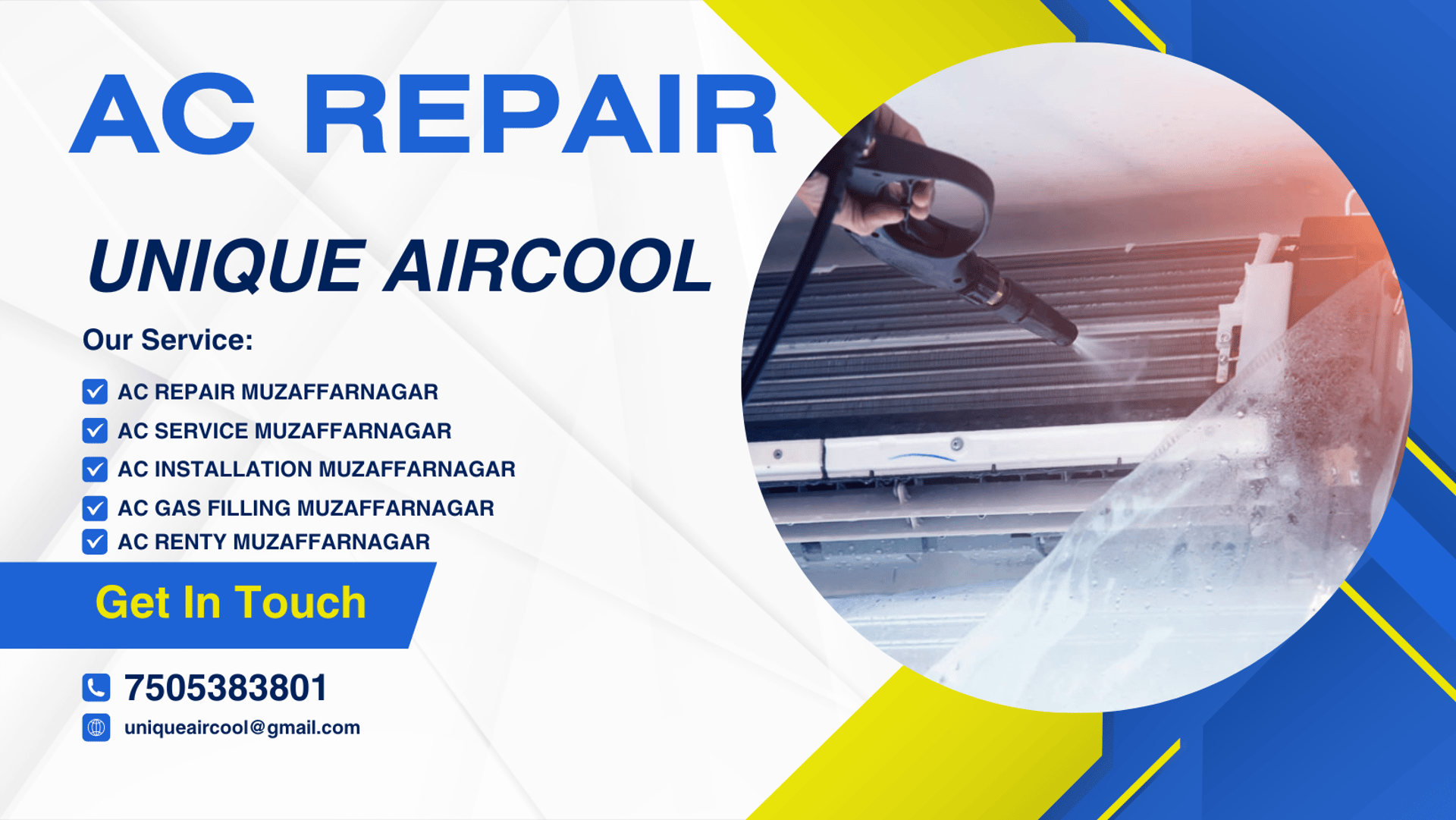 AC REPAIR

UNIQUE AIRCOOL

Our Service:

AC REPAIR MUZAFFARNAGAR
AC SERVICE MUZAFFARNAGAR
AC INSTALLATION MUZAFFARNAGAR
AC GAS FILLING MUZAFFARNAGAR
AC RENTY MUZAFFARNAGAR

Get In Touch

7505383801
uniqueaircool@gmail.com